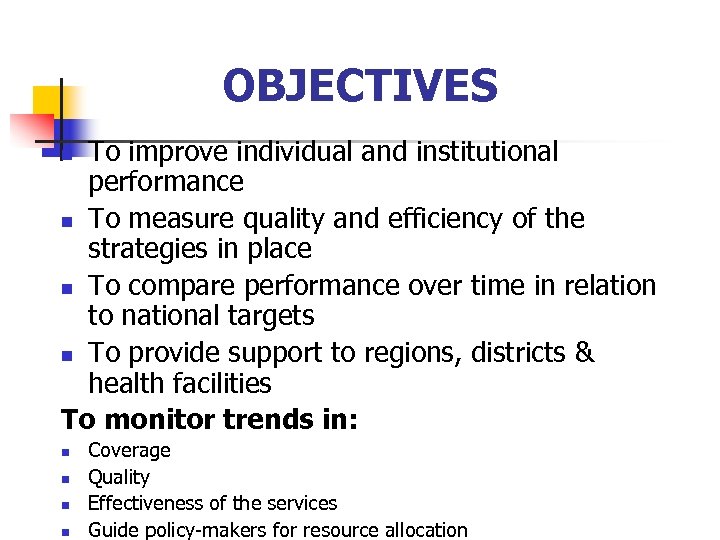 OBJECTIVES

- To improve individual and institutional performance
- To measure quality and efficiency of the strategies in place
- To compare performance over time in relation to national targets
- To provide support to regions, districts & health facilities

To monitor trends in:

- Coverage
- Quality
- Effectiveness of the services
- Guide policy-makers for resource allocation